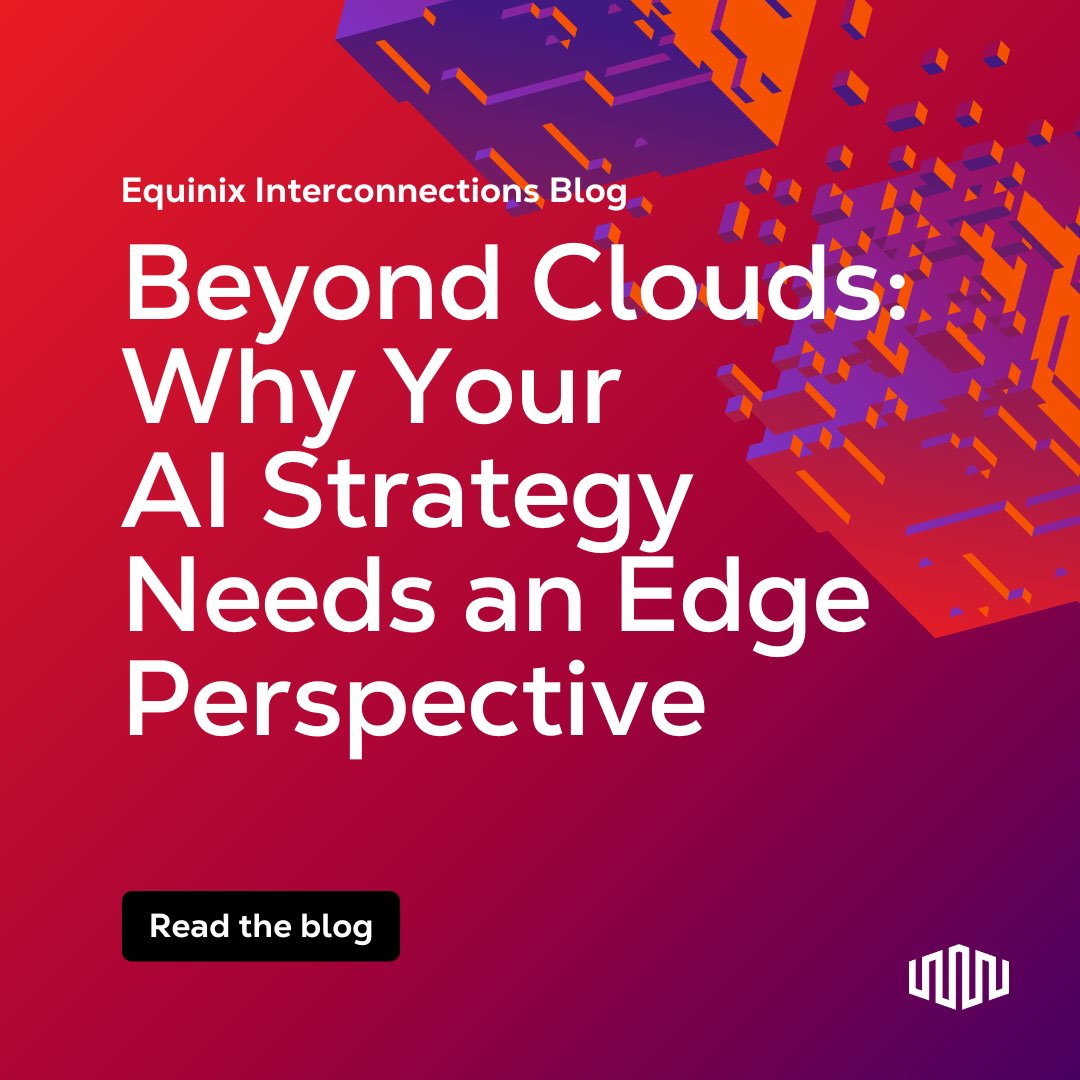 Equinix Interconnections Blog

Beyond Clouds: Why Your AI Strategy Needs an Edge Perspective

Read the blog